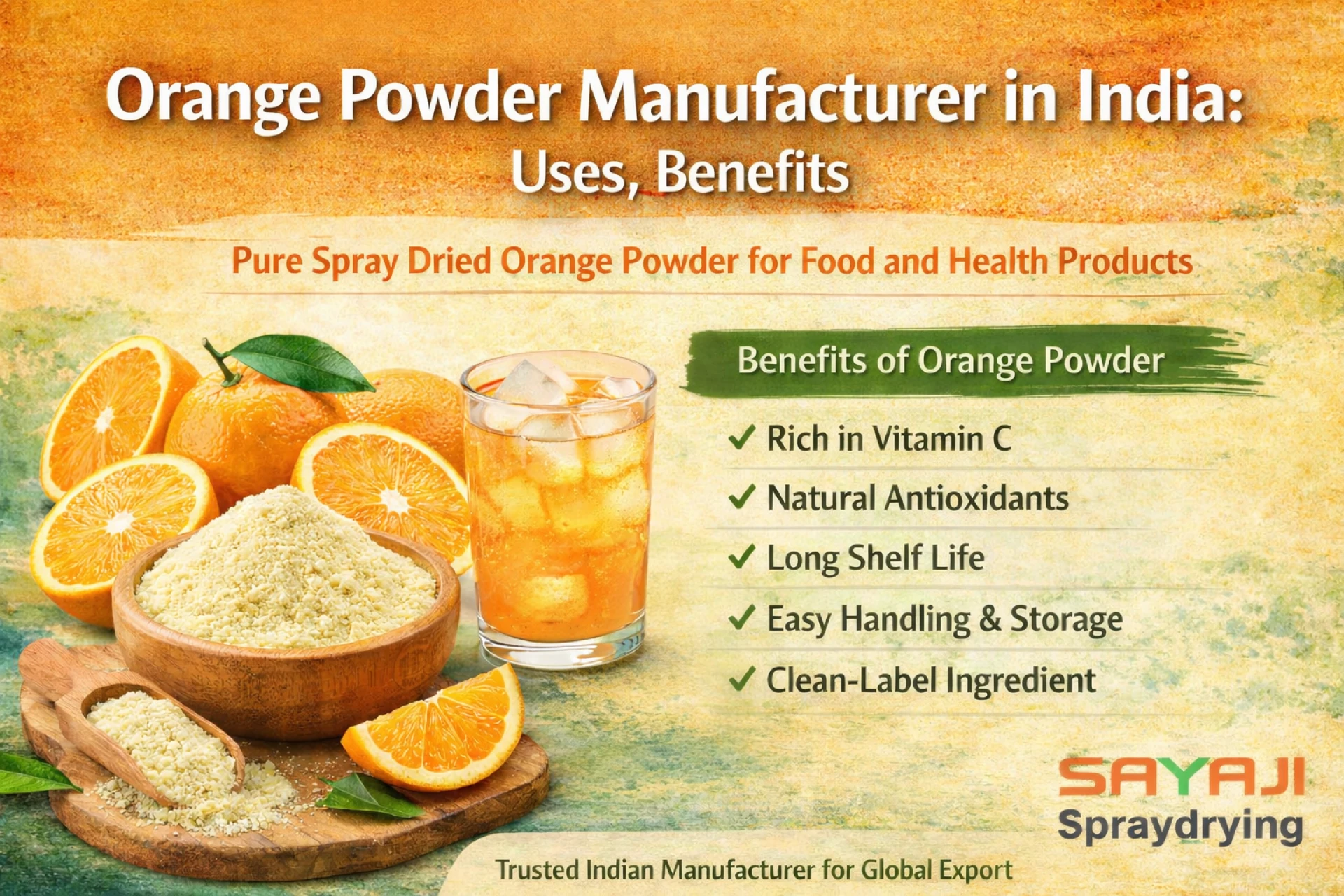 Orange Powder Manufacturer in India:
Uses, Benefits

Pure Spray Dried Orange Powder for Food and Health Products

Benefits of Orange Powder

✓ Rich in Vitamin C
✓ Natural Antioxidants
✓ Long Shelf Life
✓ Easy Handling & Storage
✓ Clean-Label Ingredient

SAYAJI
Spraydrying

Trusted Indian Manufacturer for Global Export